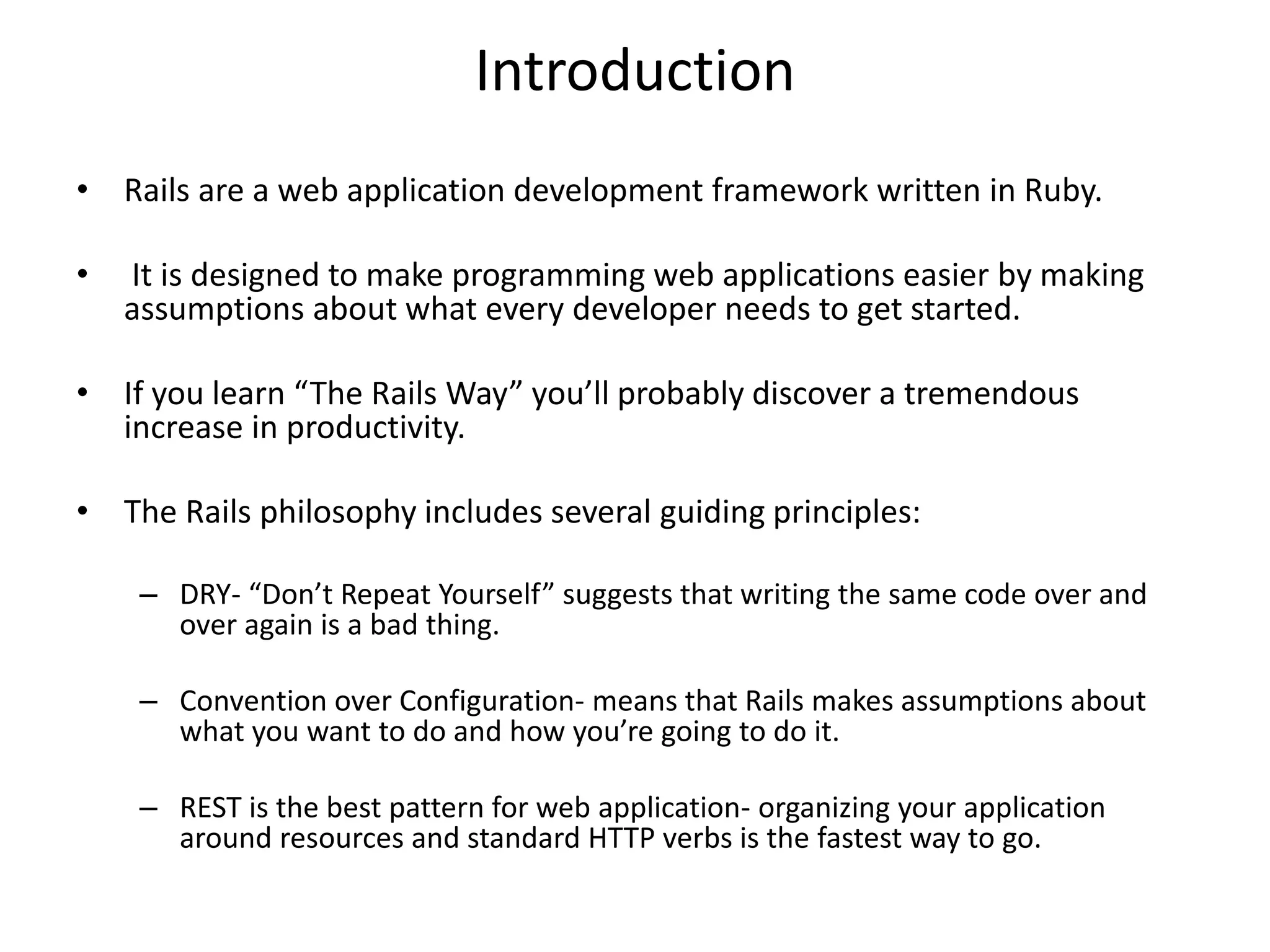 Introduction

• Rails are a web application development framework written in Ruby.

• It is designed to make programming web applications easier by making assumptions about what every developer needs to get started.

• If you learn “The Rails Way” you’ll probably discover a tremendous increase in productivity.

• The Rails philosophy includes several guiding principles:

– DRY- “Don’t Repeat Yourself” suggests that writing the same code over and over again is a bad thing.

– Convention over Configuration- means that Rails makes assumptions about what you want to do and how you’re going to do it.

– REST is the best pattern for web application- organizing your application around resources and standard HTTP verbs is the fastest way to go.